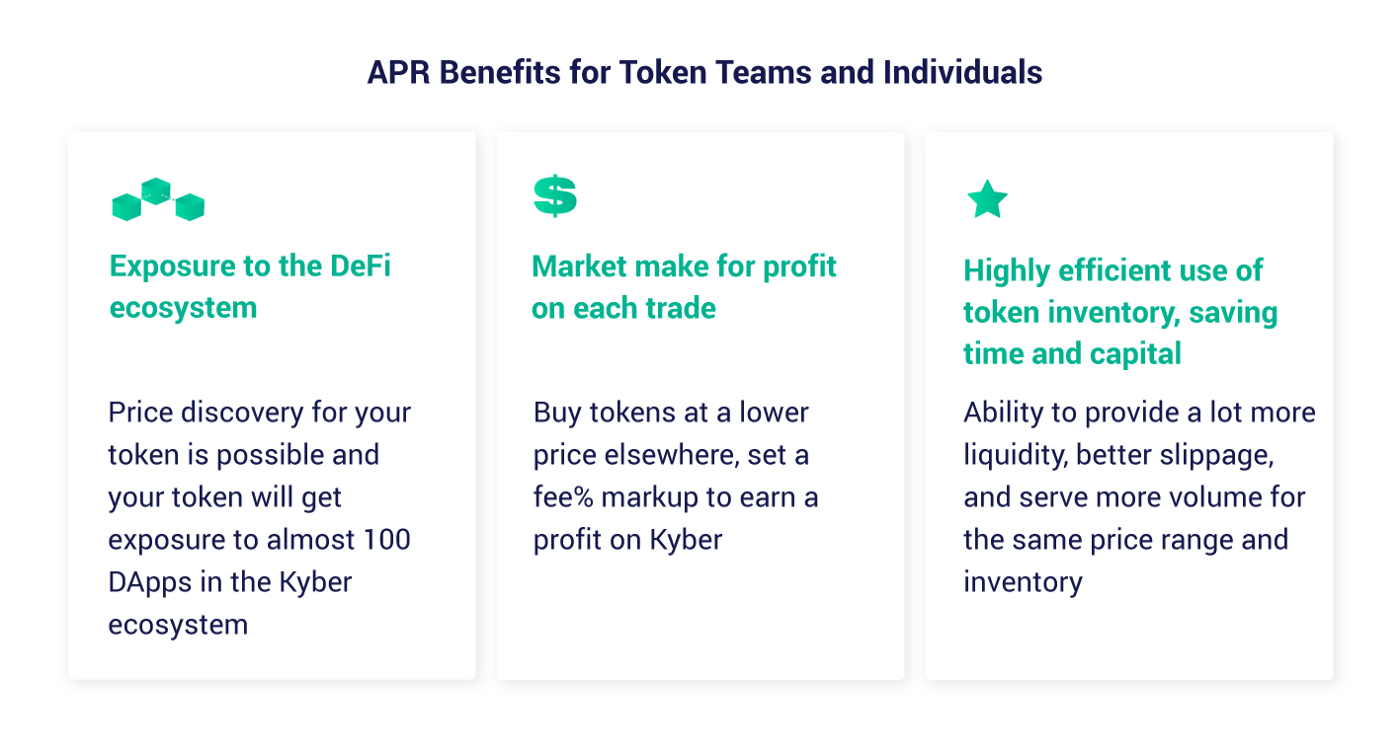 APR Benefits for Token Teams and Individuals

Exposure to the DeFi ecosystem

Price discovery for your token is possible and your token will get exposure to almost 100 DApps in the Kyber ecosystem

$

Market make for profit on each trade

Buy tokens at a lower price elsewhere, set a fee% markup to earn a profit on Kyber

Highly efficient use of token inventory, saving time and capital

Ability to provide a lot more liquidity, better slippage, and serve more volume for the same price range and inventory